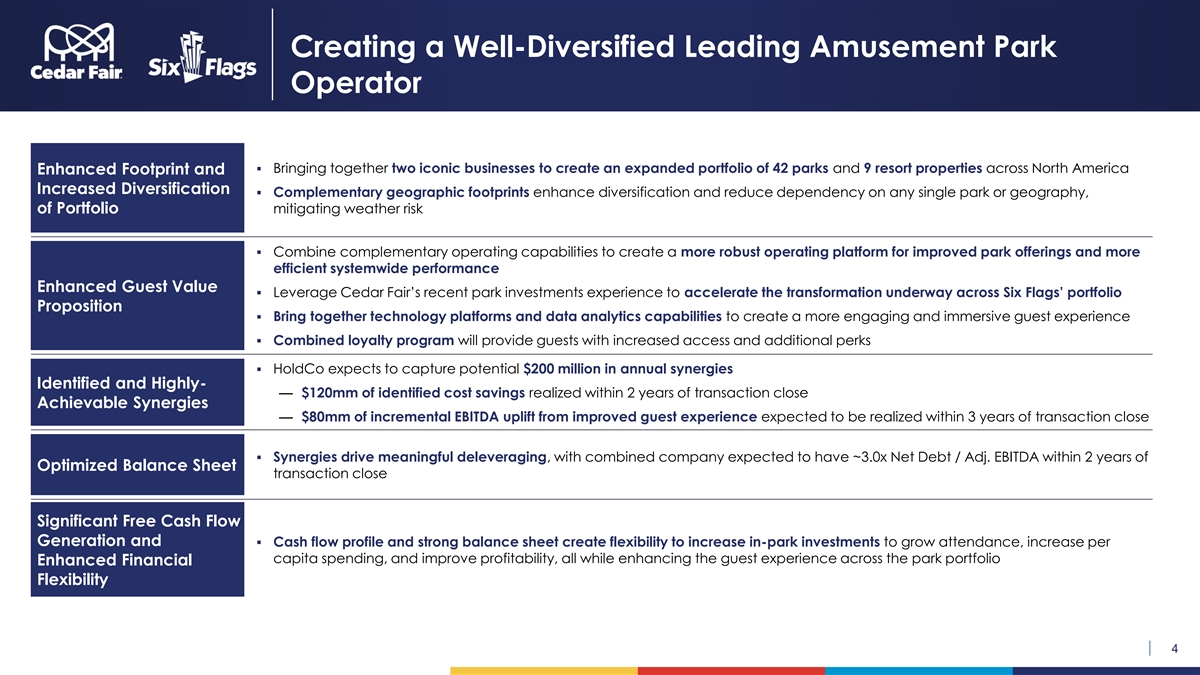 Cedar Fair

Six Flags

Creating a Well-Diversified Leading Amusement Park Operator

Enhanced Footprint and Increased Diversification of Portfolio

▪ Bringing together two iconic businesses to create an expanded portfolio of 42 parks and 9 resort properties across North America

▪ Complementary geographic footprints enhance diversification and reduce dependency on any single park or geography, mitigating weather risk

Enhanced Guest Value Proposition

▪ Combine complementary operating capabilities to create a more robust operating platform for improved park offerings and more efficient systemwide performance

▪ Leverage Cedar Fair's recent park investments experience to accelerate the transformation underway across Six Flags' portfolio

▪ Bring together technology platforms and data analytics capabilities to create a more engaging and immersive guest experience

▪ Combined loyalty program will provide guests with increased access and additional perks

Identified and Highly-Achievable Synergies

▪ HoldCo expects to capture potential $200 million in annual synergies

— $120mm of identified cost savings realized within 2 years of transaction close

— $80mm of incremental EBITDA uplift from improved guest experience expected to be realized within 3 years of transaction close

Optimized Balance Sheet

▪ Synergies drive meaningful deleveraging, with combined company expected to have ~3.0x Net Debt / Adj. EBITDA within 2 years of transaction close

Significant Free Cash Flow Generation and Enhanced Financial Flexibility

▪ Cash flow profile and strong balance sheet create flexibility to increase in-park investments to grow attendance, increase per capita spending, and improve profitability, all while enhancing the guest experience across the park portfolio

4